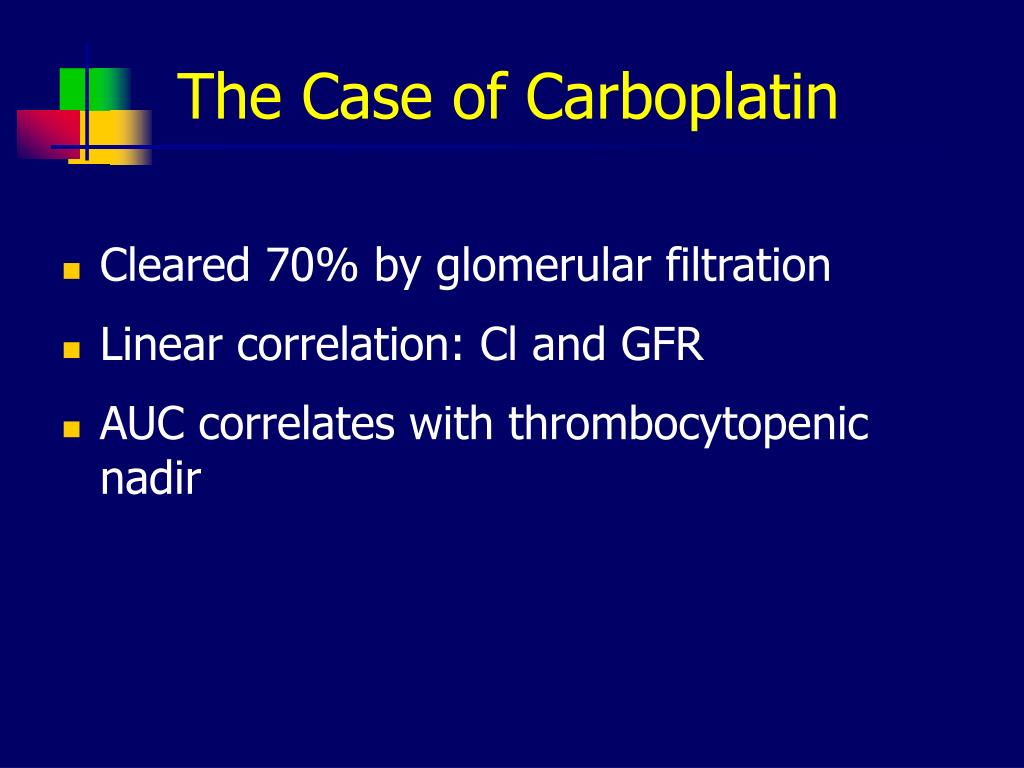 The Case of Carboplatin

- Cleared 70% by glomerular filtration
- Linear correlation: Cl and GFR
- AUC correlates with thrombocytopenic nadir